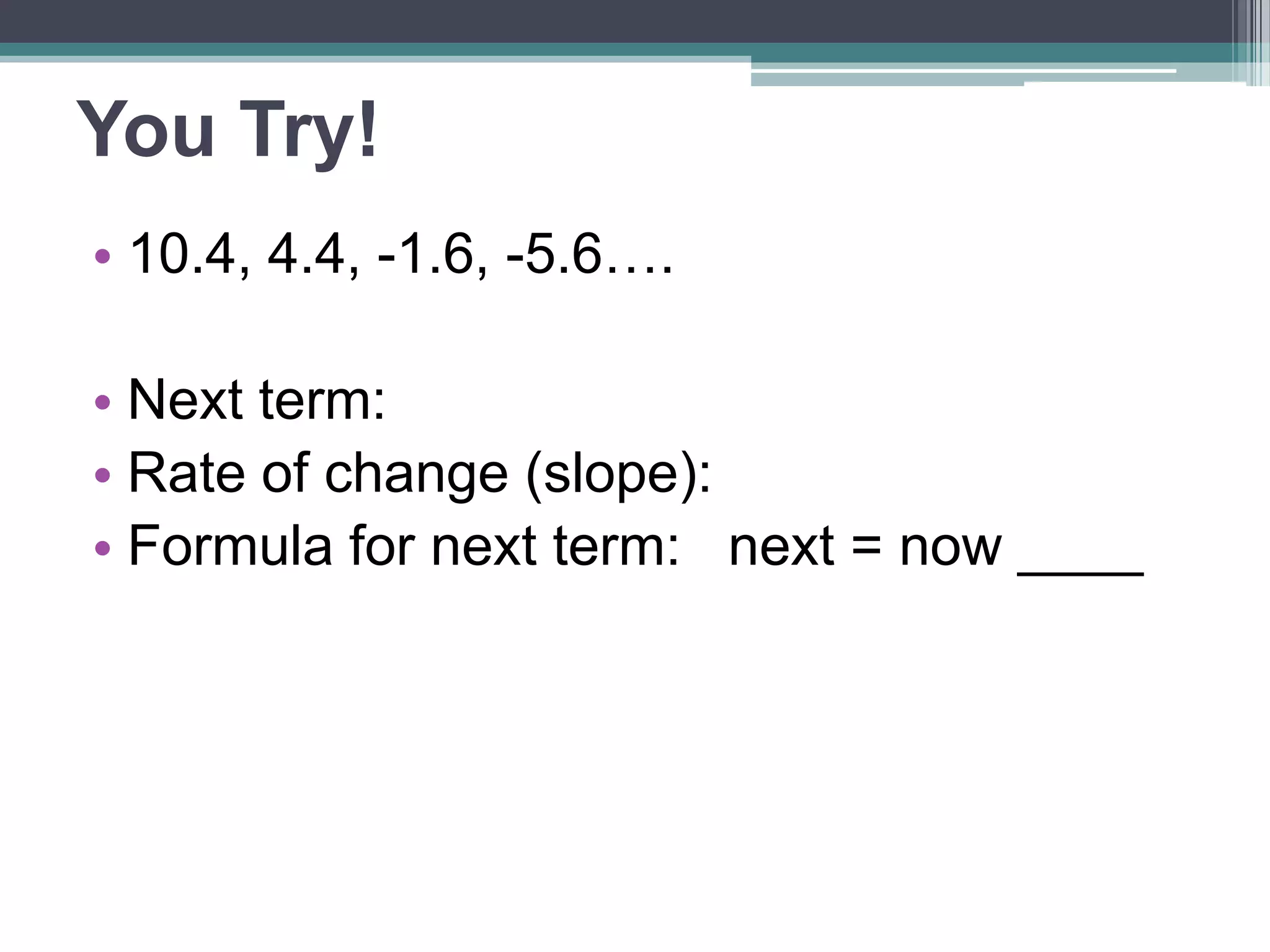 You Try!

• 10.4, 4.4, -1.6, -5.6….

• Next term:
• Rate of change (slope):
• Formula for next term: next = now ____